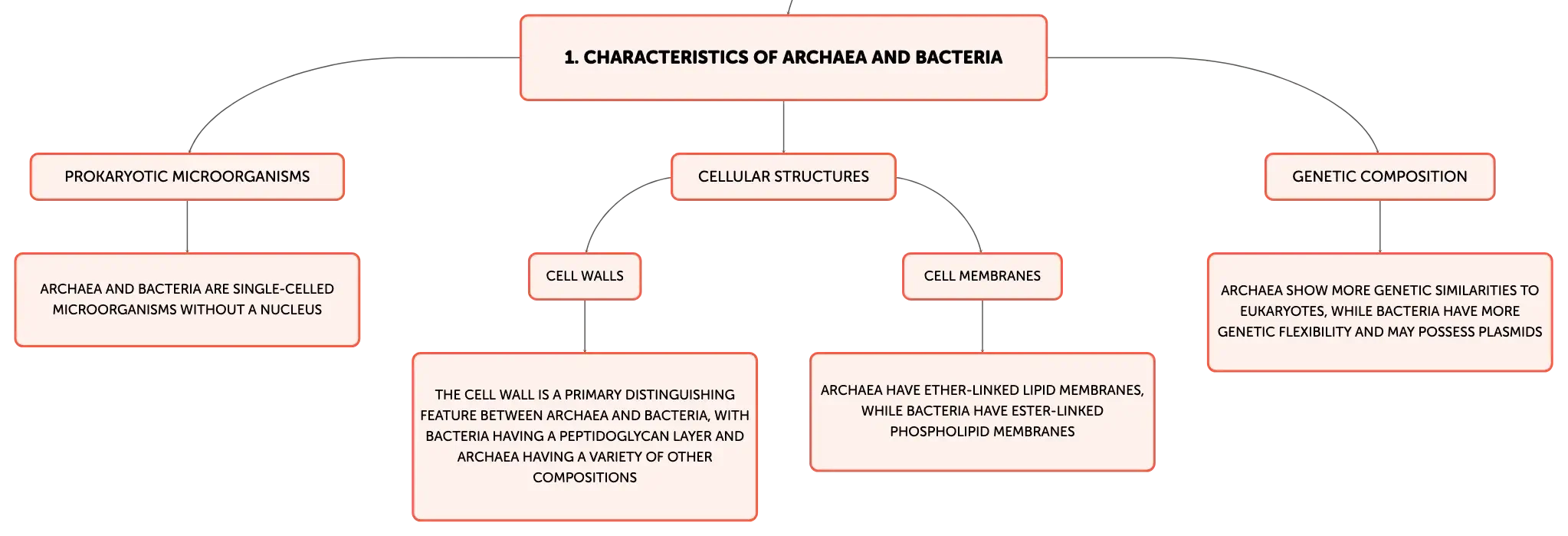 1. CHARACTERISTICS OF ARCHAEA AND BACTERIA

PROKARYOTIC MICROORGANISMS

ARCHAEA AND BACTERIA ARE SINGLE-CELLED MICROORGANISMS WITHOUT A NUCLEUS

CELLULAR STRUCTURES

CELL WALLS

THE CELL WALL IS A PRIMARY DISTINGUISHING FEATURE BETWEEN ARCHAEA AND BACTERIA, WITH BACTERIA HAVING A PEPTIDOGLYCAN LAYER AND ARCHAEA HAVING A VARIETY OF OTHER COMPOSITIONS

CELL MEMBRANES

ARCHAEA HAVE ETHER-LINKED LIPID MEMBRANES, WHILE BACTERIA HAVE ESTER-LINKED PHOSPHOLIPID MEMBRANES

GENETIC COMPOSITION

ARCHAEA SHOW MORE GENETIC SIMILARITIES TO EUKARYOTES, WHILE BACTERIA HAVE MORE GENETIC FLEXIBILITY AND MAY POSSESS PLASMIDS